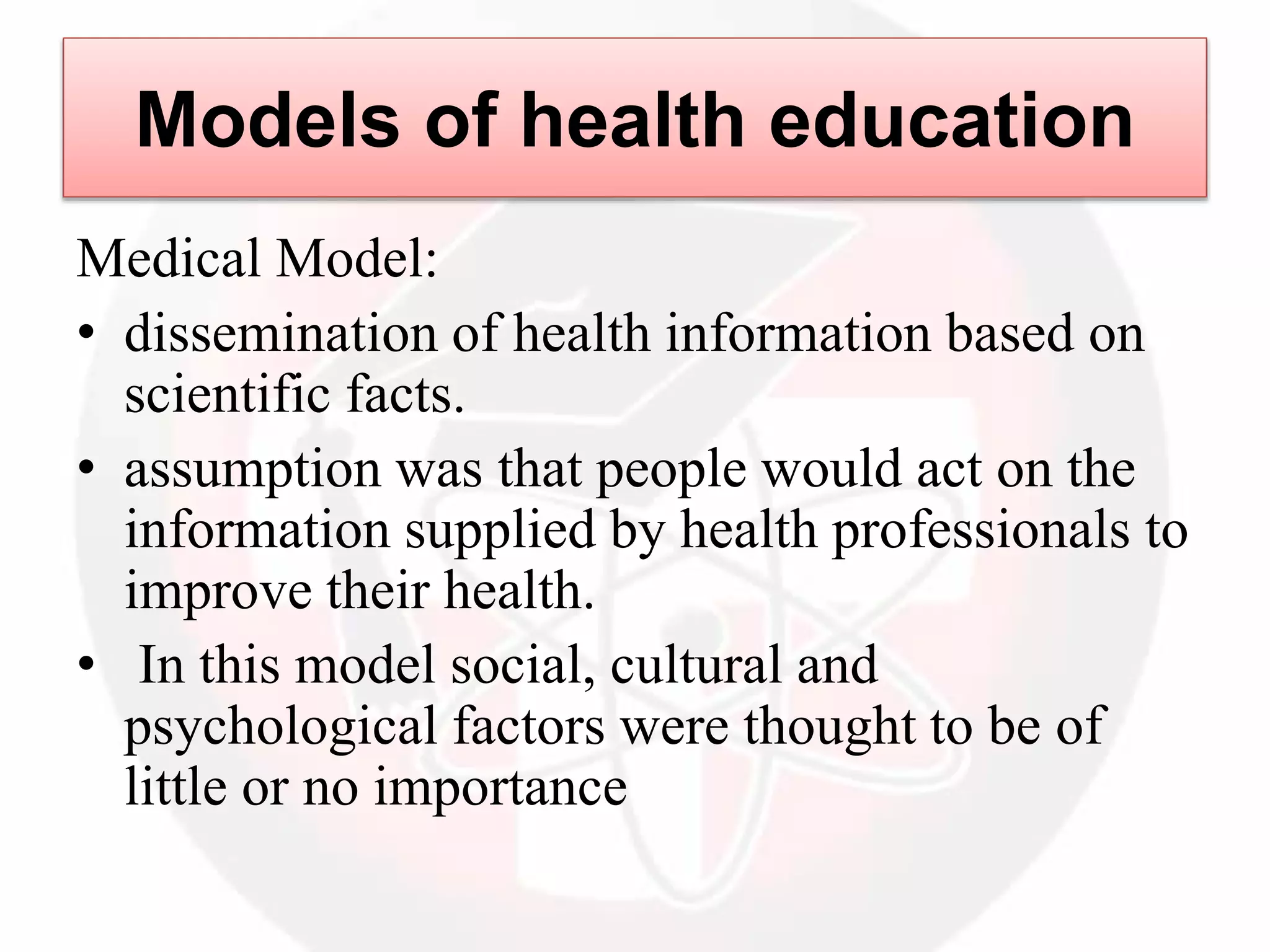 Models of health education

Medical Model:

• dissemination of health information based on scientific facts.
• assumption was that people would act on the information supplied by health professionals to improve their health.
• In this model social, cultural and psychological factors were thought to be of little or no importance